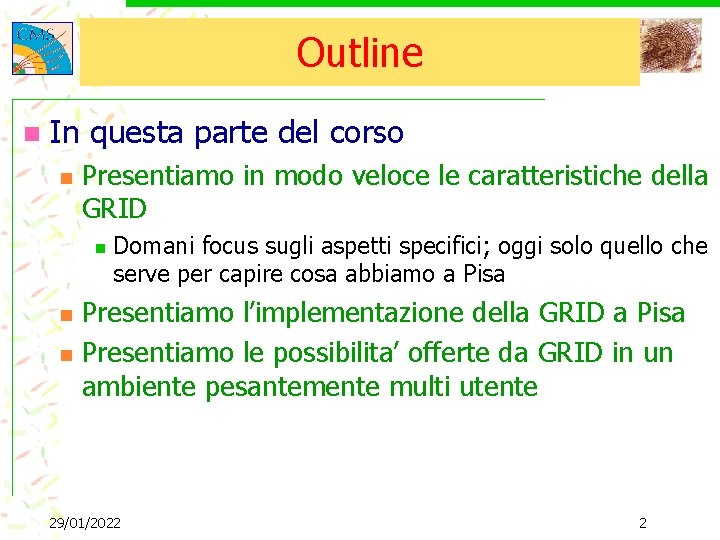 CMS

Outline

In questa parte del corso

Presentiamo in modo veloce le caratteristiche della GRID

Domani focus sugli aspetti specifici; oggi solo quello che serve per capire cosa abbiamo a Pisa

Presentiamo l'implementazione della GRID a Pisa

Presentiamo le possibilita' offerte da GRID in un ambiente pesantemente multi utente

29/01/2022

2